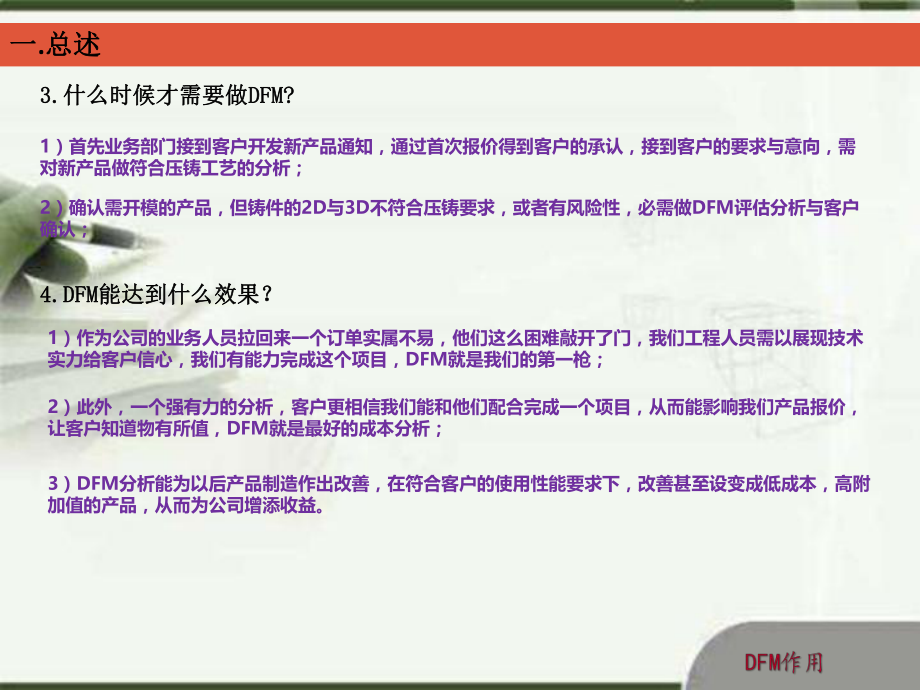 一.总述

3.什么时候才需要做DFM?

1）首先业务部门接到客户开发新产品通知，通过首次报价得到客户的承认，接到客户的要求与意向，需对新产品做符合压铸工艺的分析；

2）确认需开模的产品，但铸件的2D与3D不符合压铸要求，或者有风险性，必需做DFM评估分析与客户确认；

4.DFM能达到什么效果？

1）作为公司的业务人员拉回来一个订单实属不易，他们这么困难敲开了门，我们工程人员需以展现技术实力给客户信心，我们有能力完成这个项目，DFM就是我们的第一枪；

2）此外，一个强有力的分析，客户更相信我们能和他们配合完成一个项目，从而能影响我们产品报价，让客户知道物有所值，DFM就是最好的成本分析；

3）DFM分析能为以后产品制造作出改善，在符合客户的使用性能要求下，改善甚至设变成低成本，高附加值的产品，从而为公司增添收益。

DFM作用